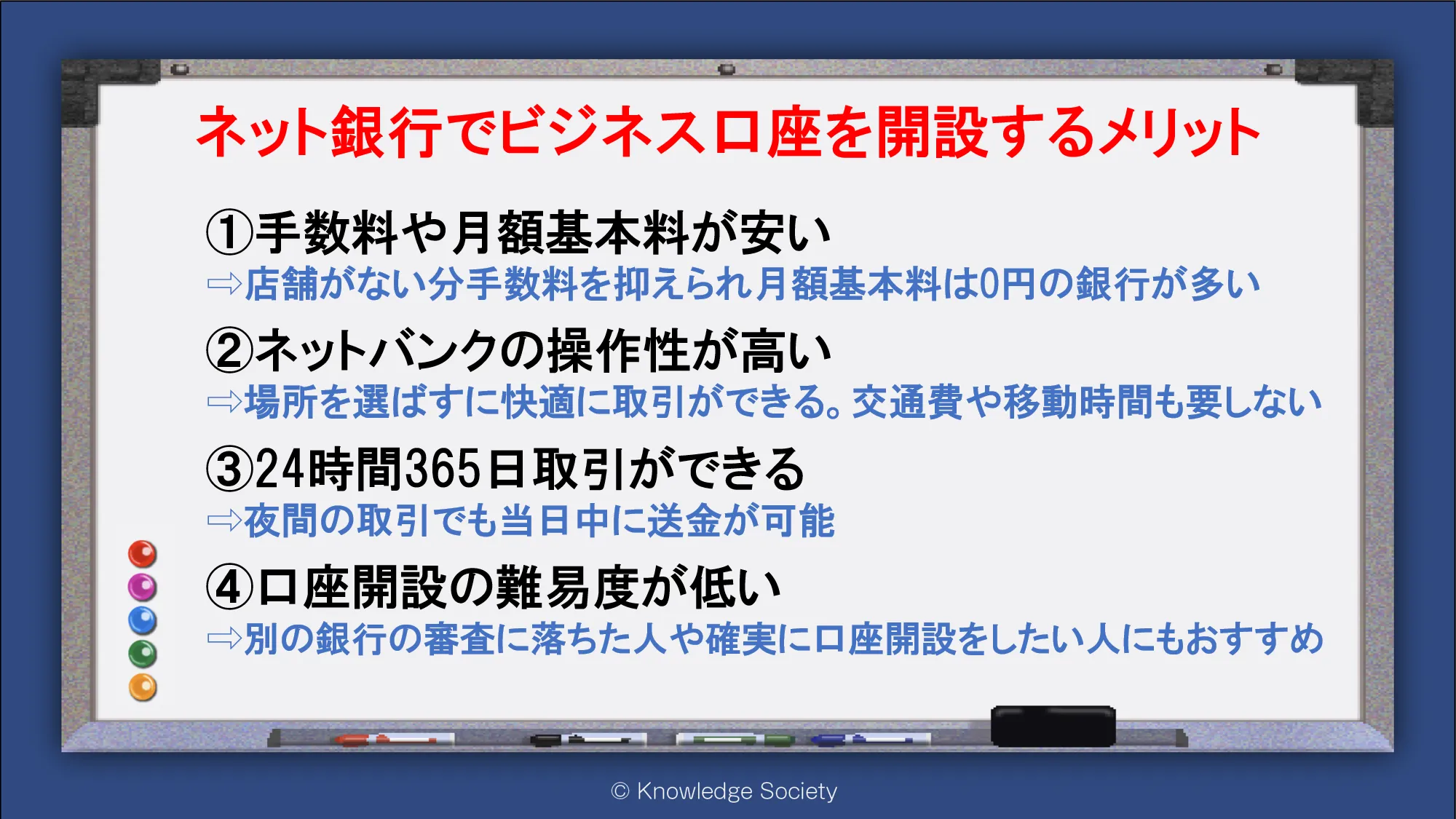 ネット銀行でビジネス口座を開設するメリット

①手数料や月額基本料が安い
⇨店舗がない分手数料を抑えられ月額基本料は0円の銀行が多い

②ネットバンクの操作性が高い
⇨場所を選ばずに快適に取引ができる。交通費や移動時間も要しない

③24時間365日取引ができる
⇨夜間の取引でも当日中に送金が可能

④口座開設の難易度が低い
⇨別の銀行の審査に落ちた人や確実に口座開設をしたい人にもおすすめ

© Knowledge Society